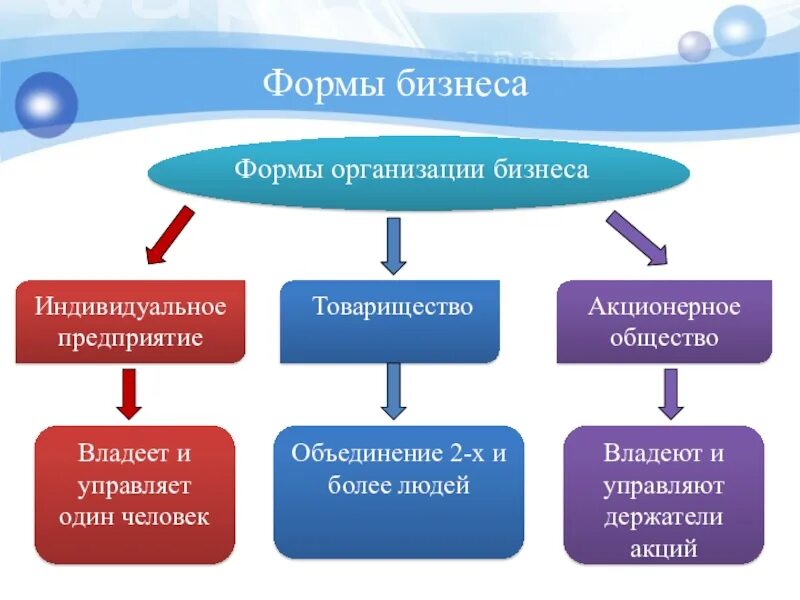 Формы бизнеса

Формы организации бизнеса

Индивидуальное предприятие

Товарищество

Акционерное общество

Владеет и управляет один человек

Объединение 2-х и более людей

Владеют и управляют держатели акций